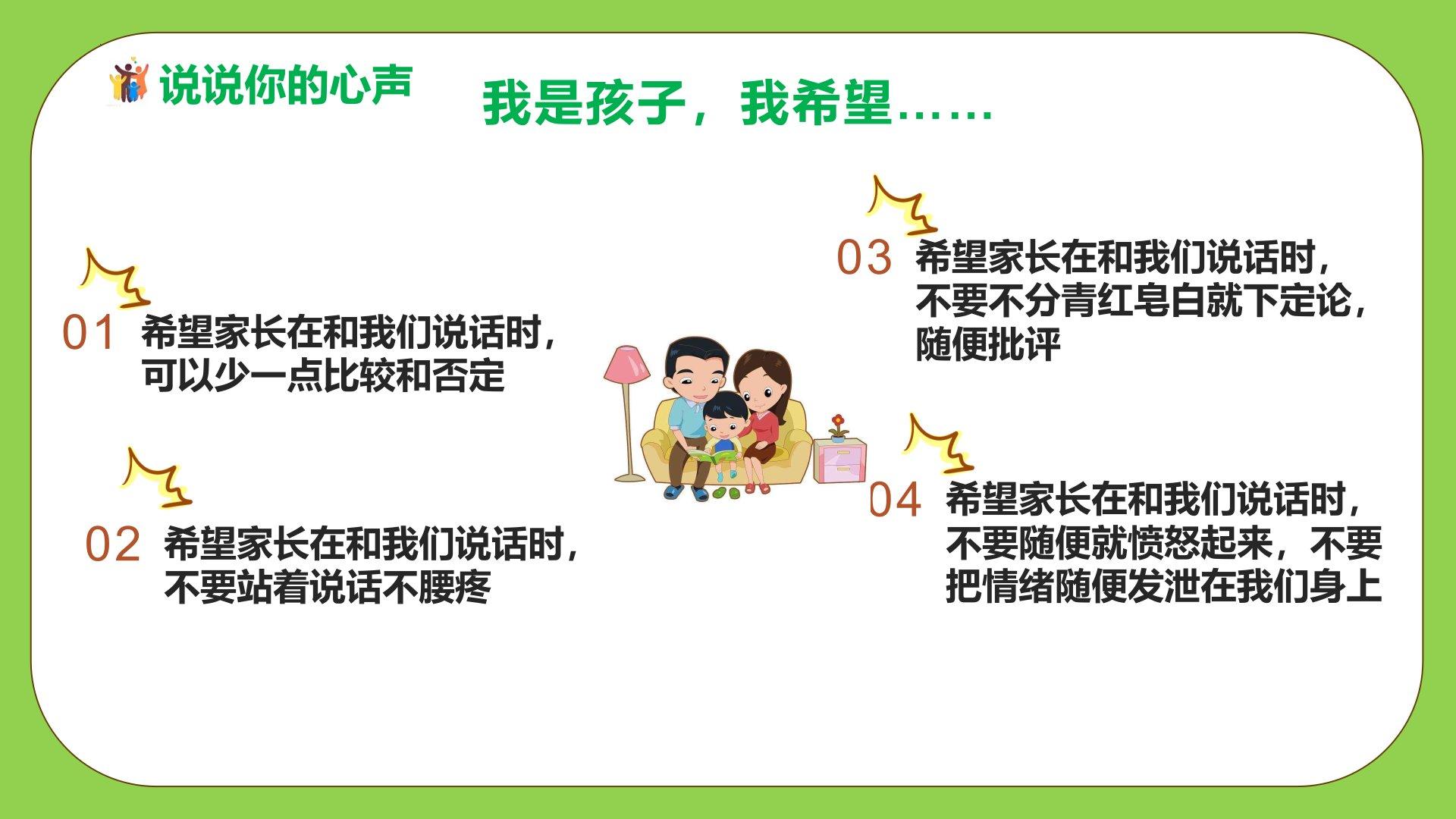 说说你的心声

我是孩子，我希望……

01 希望家长在和我们说话时，可以少一点比较和否定

02 希望家长在和我们说话时，不要站着说话不腰疼

03 希望家长在和我们说话时，不要不分青红皂白就下定论，随便批评

04 希望家长在和我们说话时，不要随便就愤怒起来，不要把情绪随便发泄在我们身上